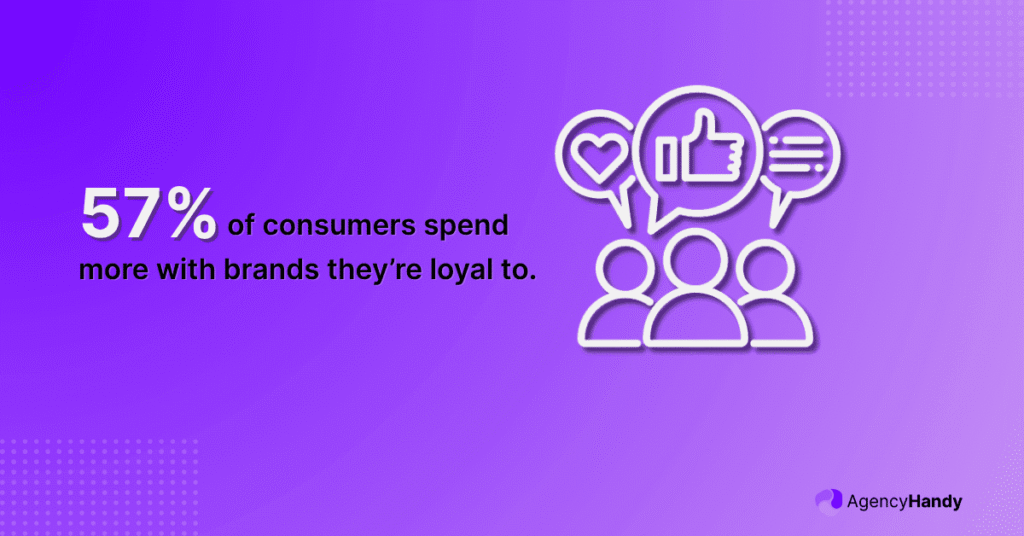 57% of consumers spend more with brands they’re loyal to.

AgencyHandy